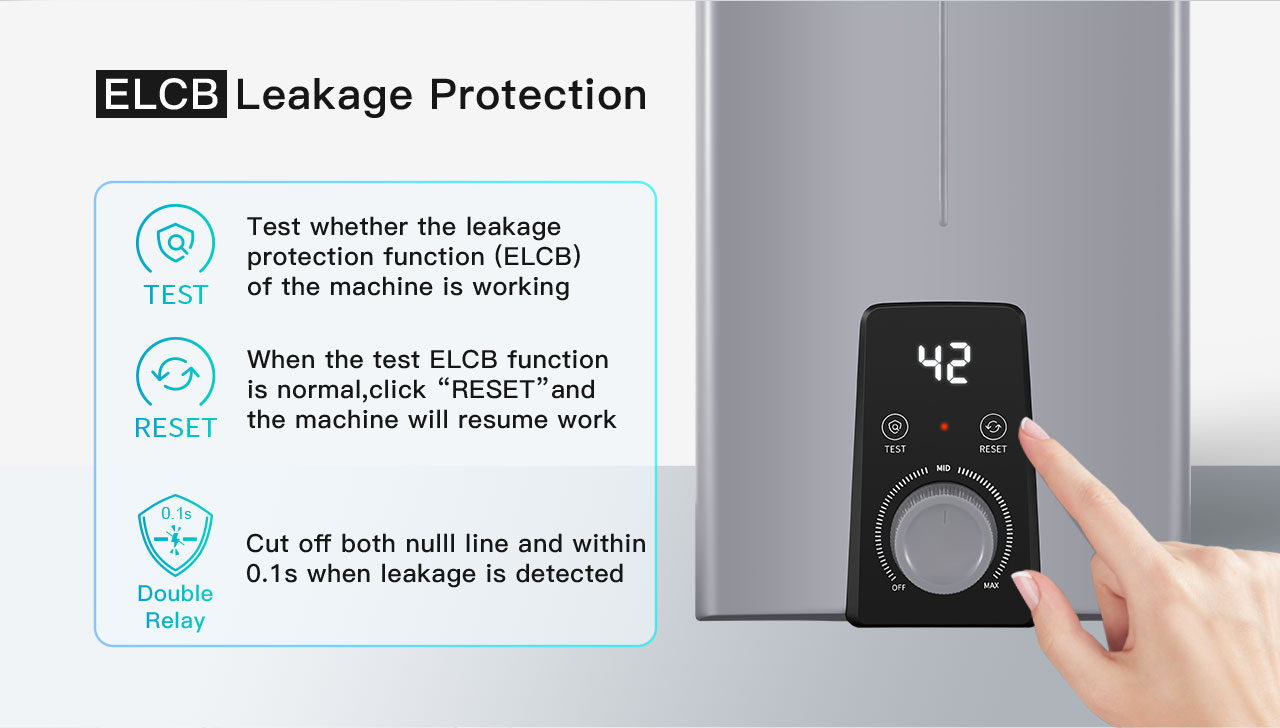 ELCB Leakage Protection

TEST

Test whether the leakage protection function (ELCB) of the machine is working

RESET

When the test ELCB function is normal,click “RESET”and the machine will resume work

0.1s

Double Relay

Cut off both nulll line and within 0.1s when leakage is detected

42

TEST

RESET

MID

OFF

MAX